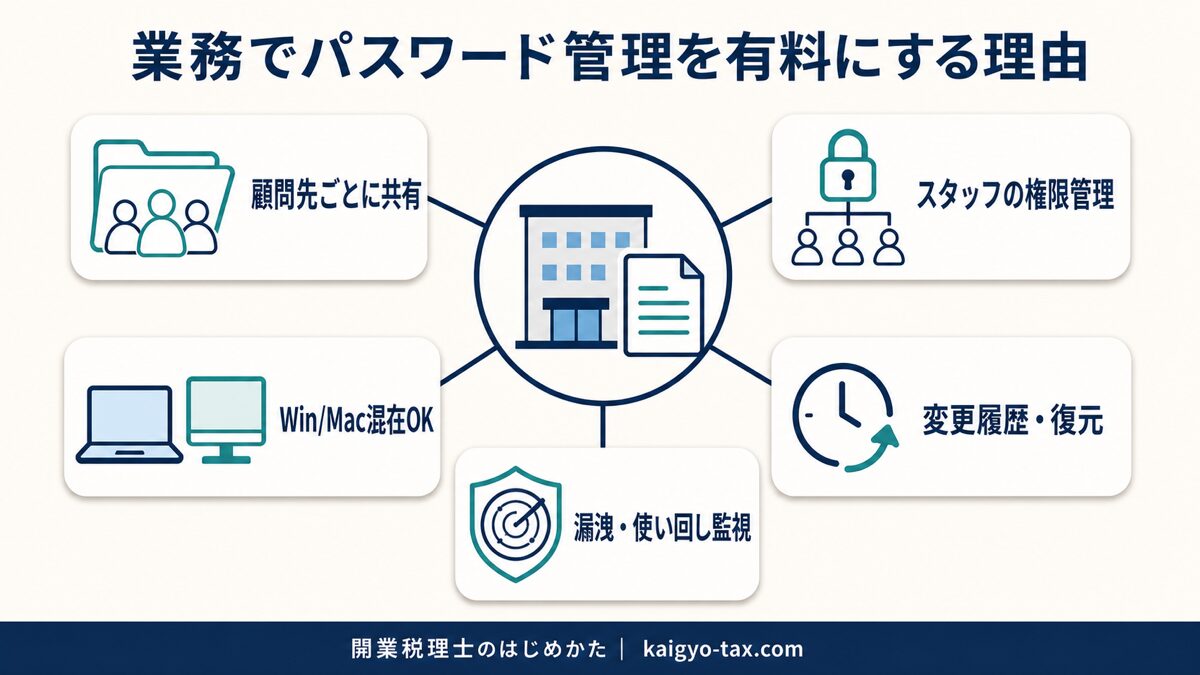 業務でパスワード管理を有料にする理由

顧問先ごとに共有

スタッフの権限管理

Win/Mac混在OK

変更履歴・復元

漏洩・使い回し監視

開業税理士のはじめかた ｜ kaigyo-tax.com